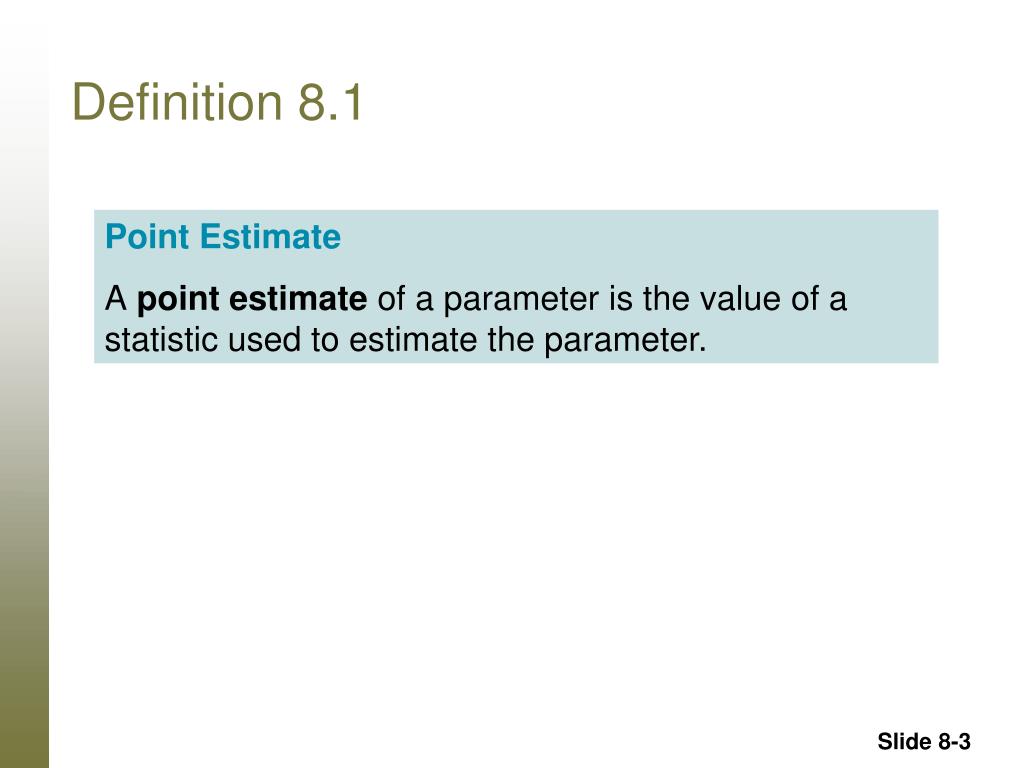 Definition 8.1

Point Estimate

A point estimate of a parameter is the value of a statistic used to estimate the parameter.

Slide 8-3